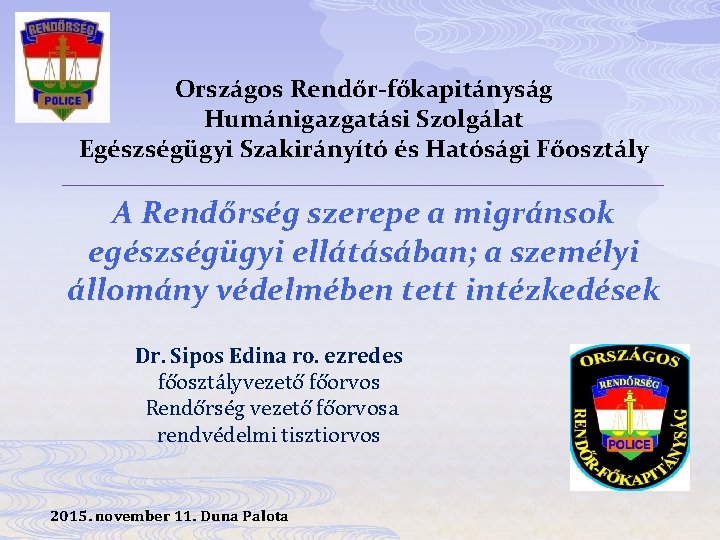 RENDŐRSÉG
POLICE

Országos Rendőr-főkapitányság
Humánigazgatási Szolgálat
Egészségügyi Szakirányító és Hatósági Főosztály

A Rendőrség szerepe a migránsok egészségügyi ellátásában; a személyi állomány védelmében tett intézkedések

Dr. Sipos Edina ro. ezredes
főosztályvezető főorvos
Rendőrség vezető főorvosa
rendvédelmi tisztiorvos

ORSZÁGOS
RENDŐRSÉG
POLICE
RENDŐR-FŐKAPITÁNYSÁG

2015. november 11. Duna Palota